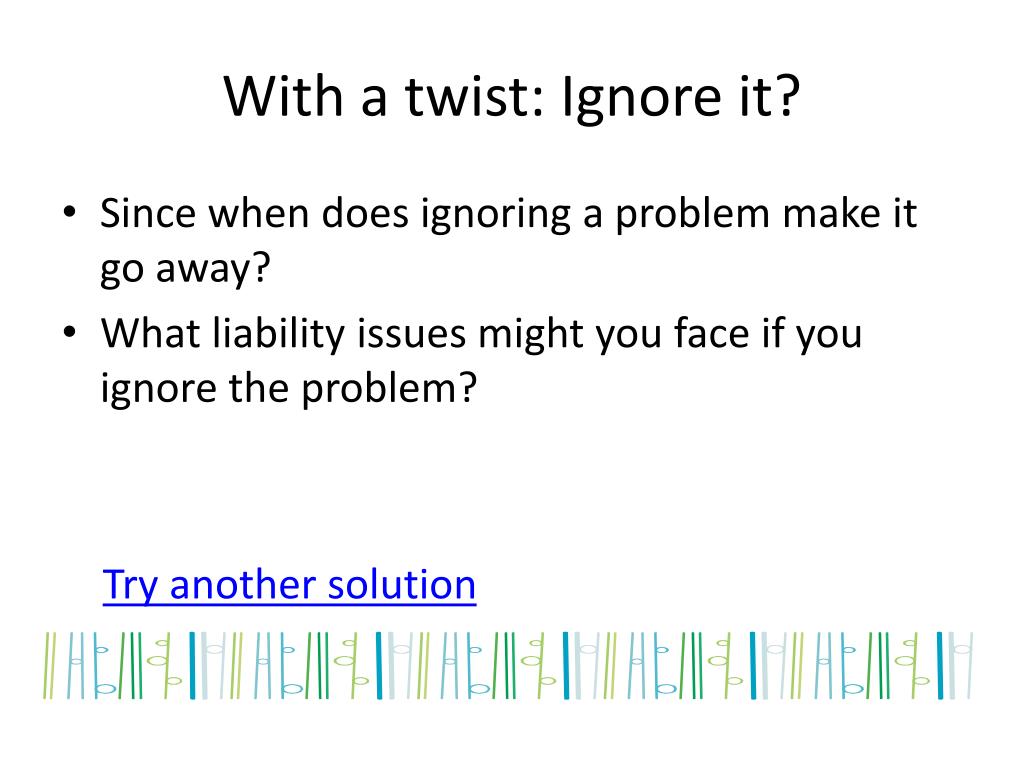 With a twist: Ignore it?

• Since when does ignoring a problem make it go away?
• What liability issues might you face if you ignore the problem?

Try another solution